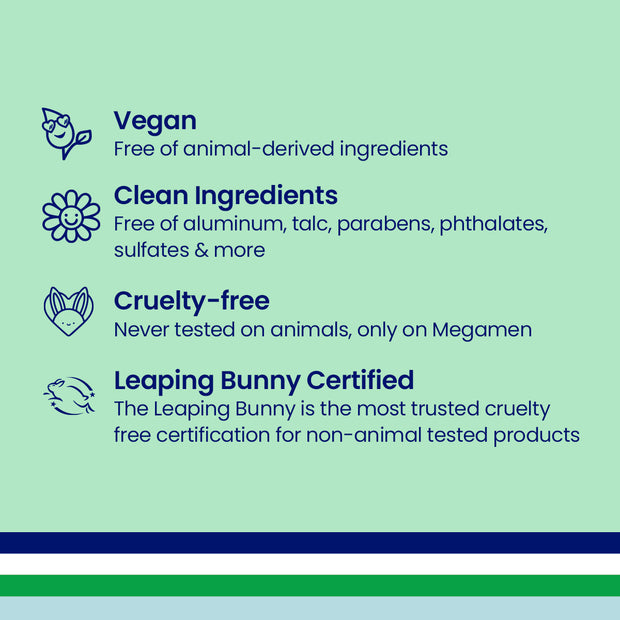 Vegan
Free of animal-derived ingredients

Clean Ingredients
Free of aluminum, talc, parabens, phthalates, sulfates & more

Cruelty-free
Never tested on animals, only on Megamen

Leaping Bunny Certified
The Leaping Bunny is the most trusted cruelty free certification for non-animal tested products